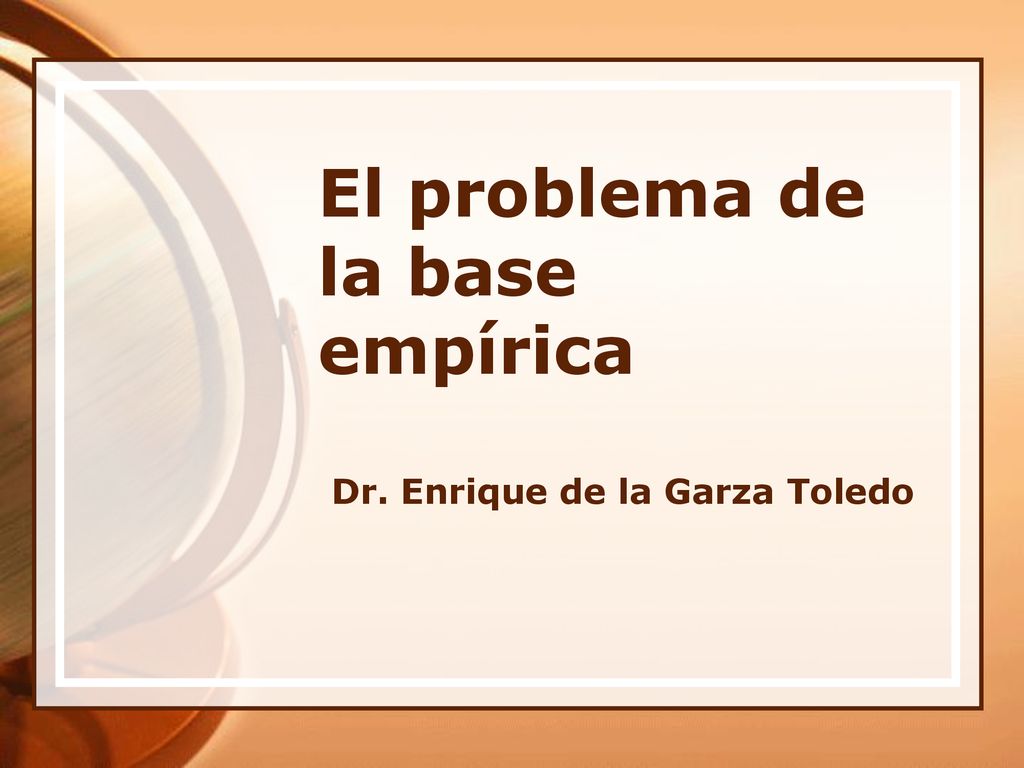 El problema de la base empírica

Dr. Enrique de la Garza Toledo